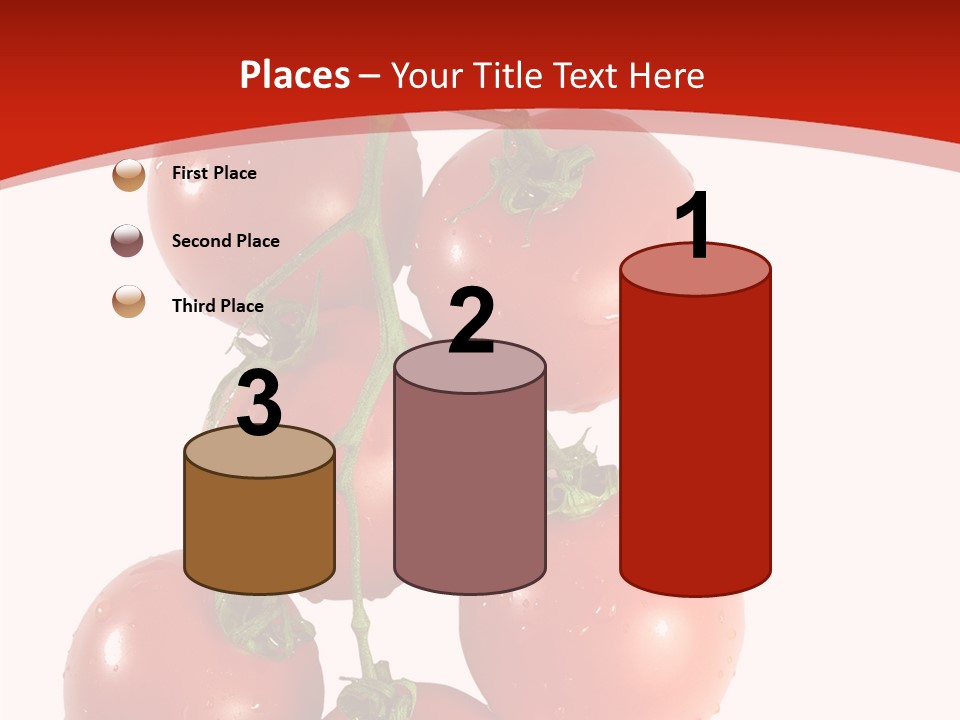 Places – Your Title Text Here

First Place

Second Place

Third Place

3

2

1